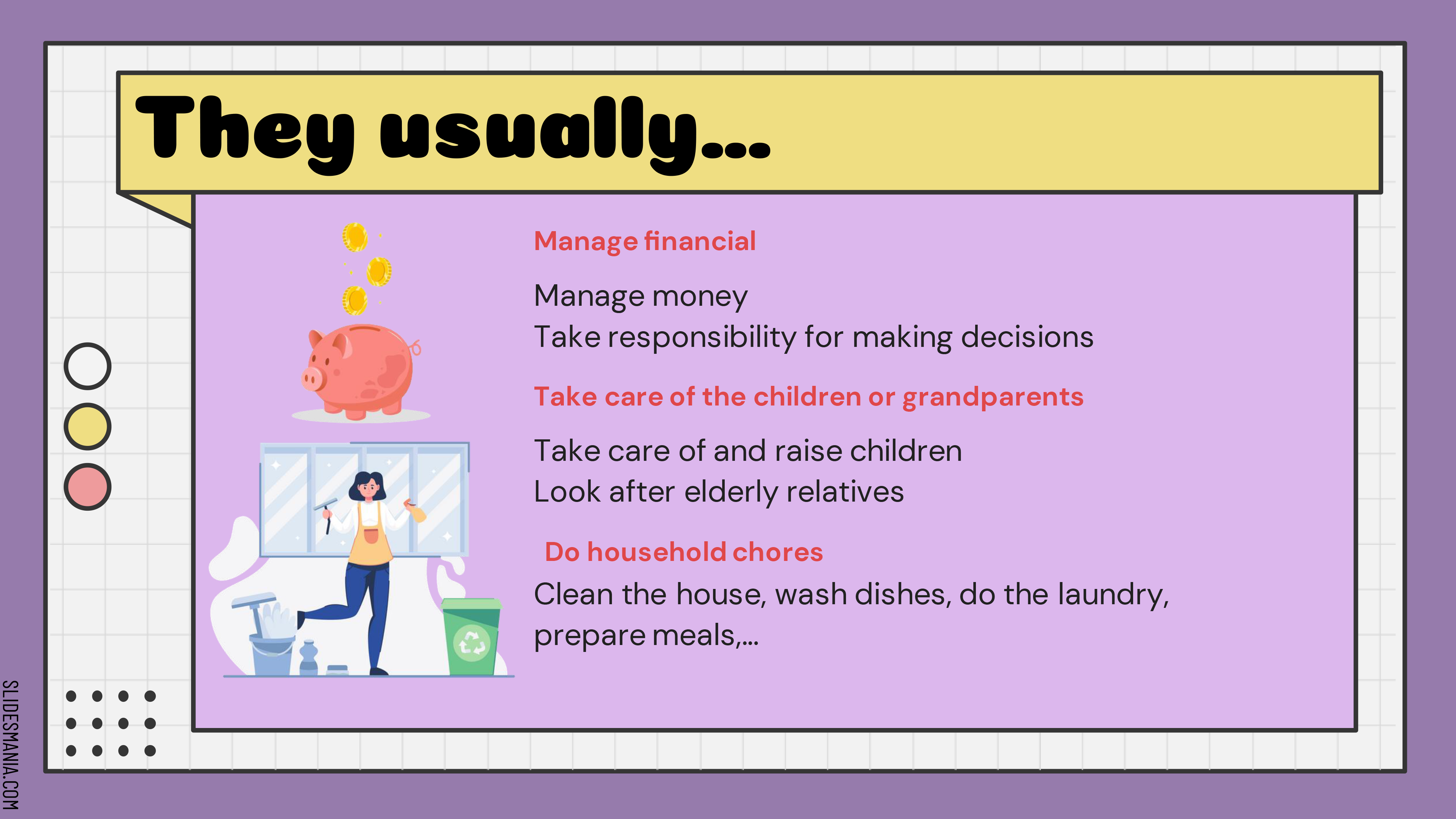 They usually...

Manage financial

Manage money
Take responsibility for making decisions

Take care of the children or grandparents

Take care of and raise children
Look after elderly relatives

Do household chores

Clean the house, wash dishes, do the laundry, prepare meals,...

SLIDESMANIA.COM